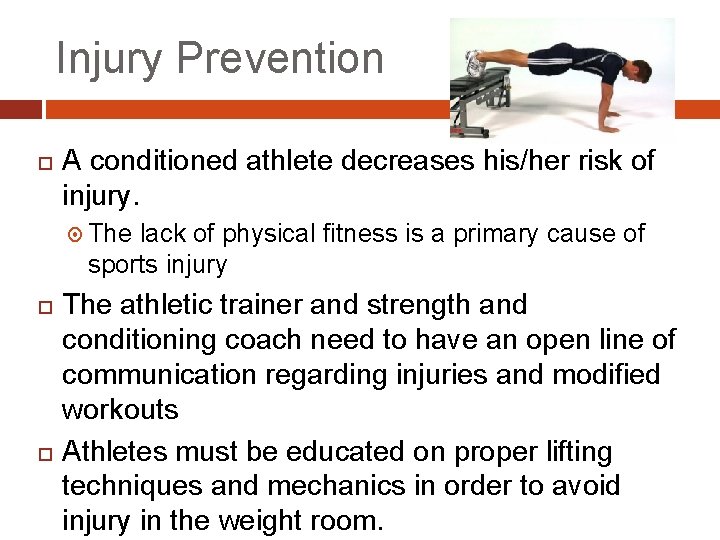 Injury Prevention

A conditioned athlete decreases his/her risk of injury.

The lack of physical fitness is a primary cause of sports injury

The athletic trainer and strength and conditioning coach need to have an open line of communication regarding injuries and modified workouts

Athletes must be educated on proper lifting techniques and mechanics in order to avoid injury in the weight room.